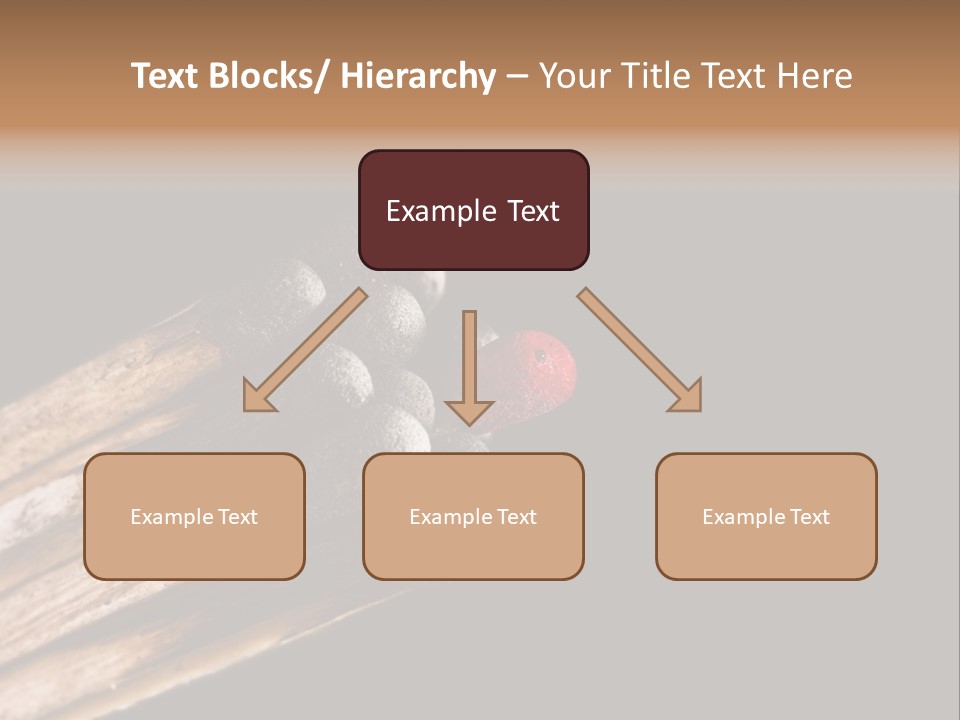 Text Blocks/ Hierarchy – Your Title Text Here

Example Text

Example Text

Example Text

Example Text